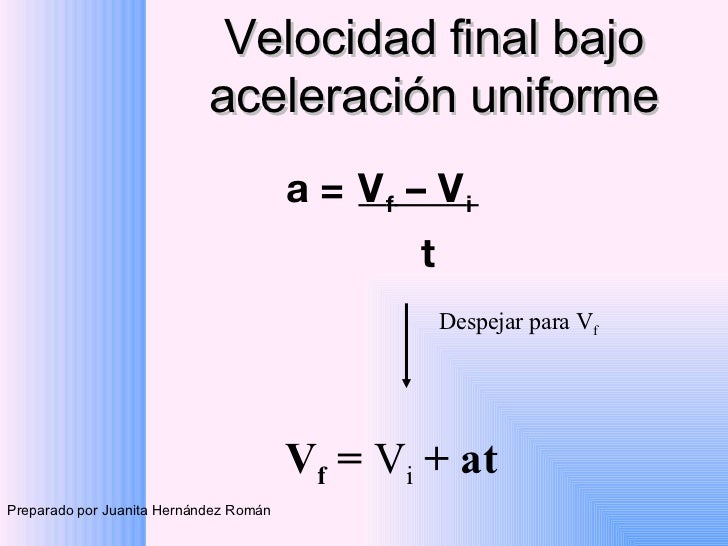 Velocidad final bajo aceleración uniforme

$a = \frac{V_f - V_i}{t}$

Despejar para $V_f$

$V_f = V_i + at$

Preparado por Juanita Hernández Román